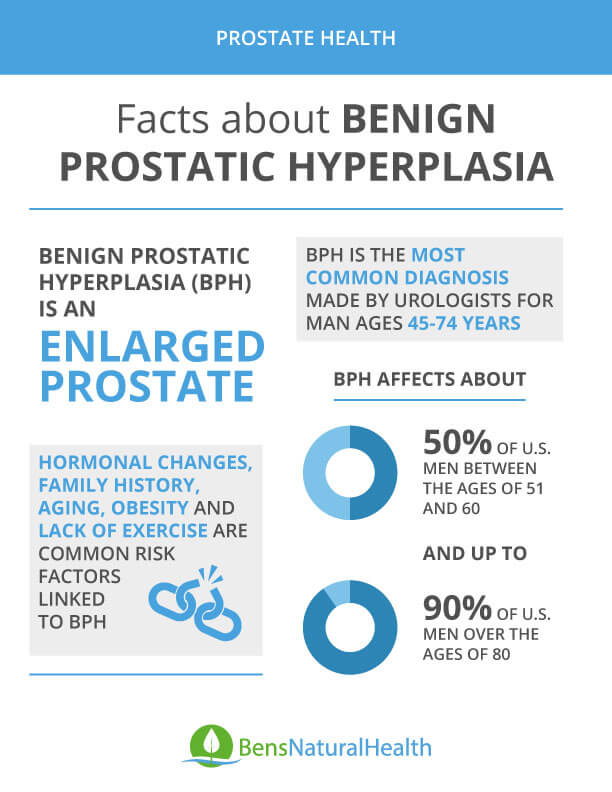 PROSTATE HEALTH

Facts about BENIGN PROSTATIC HYPERPLASIA

BENIGN PROSTATIC HYPERPLASIA (BPH) IS AN

ENLARGED PROSTATE

HORMONAL CHANGES, FAMILY HISTORY, AGING, OBESITY AND LACK OF EXERCISE ARE COMMON RISK FACTORS LINKED TO BPH

BPH IS THE MOST COMMON DIAGNOSIS MADE BY UROLOGISTS FOR MAN AGES 45-74 YEARS

BPH AFFECTS ABOUT

50% OF U.S. MEN BETWEEN THE AGES OF 51 AND 60

AND UP TO

90% OF U.S. MEN OVER THE AGES OF 80

BensNaturalHealth